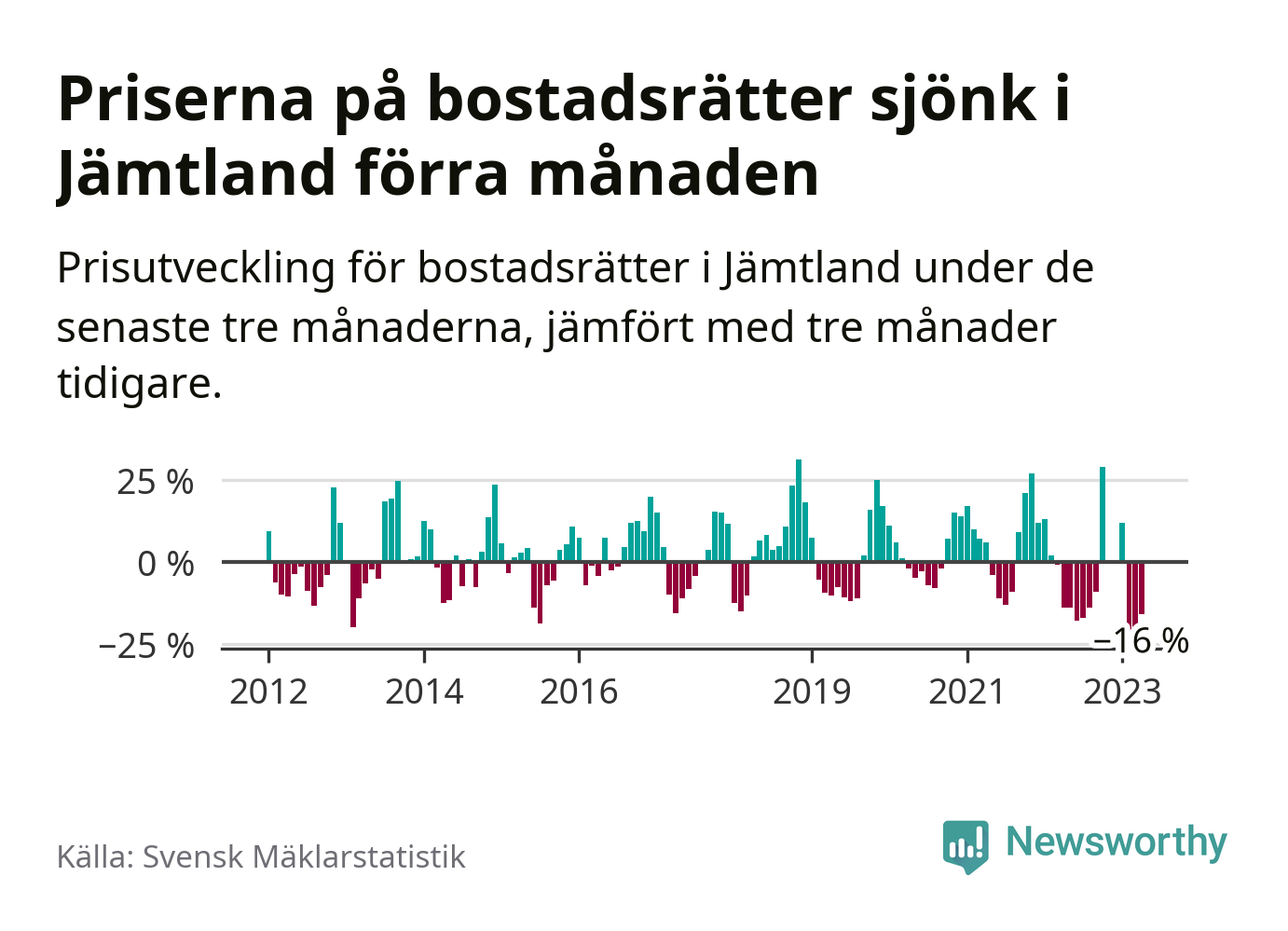 Priserna på bostadsrätter sjönk i Jämtland förra månaden

Prisutveckling för bostadsrätter i Jämtland under de senaste tre månaderna, jämfört med tre månader tidigare.

25 %
0 %
−25 %
−16 %
2012
2014
2016
2019
2021
2023

Källa: Svensk Mäklarstatistik

Newsworthy